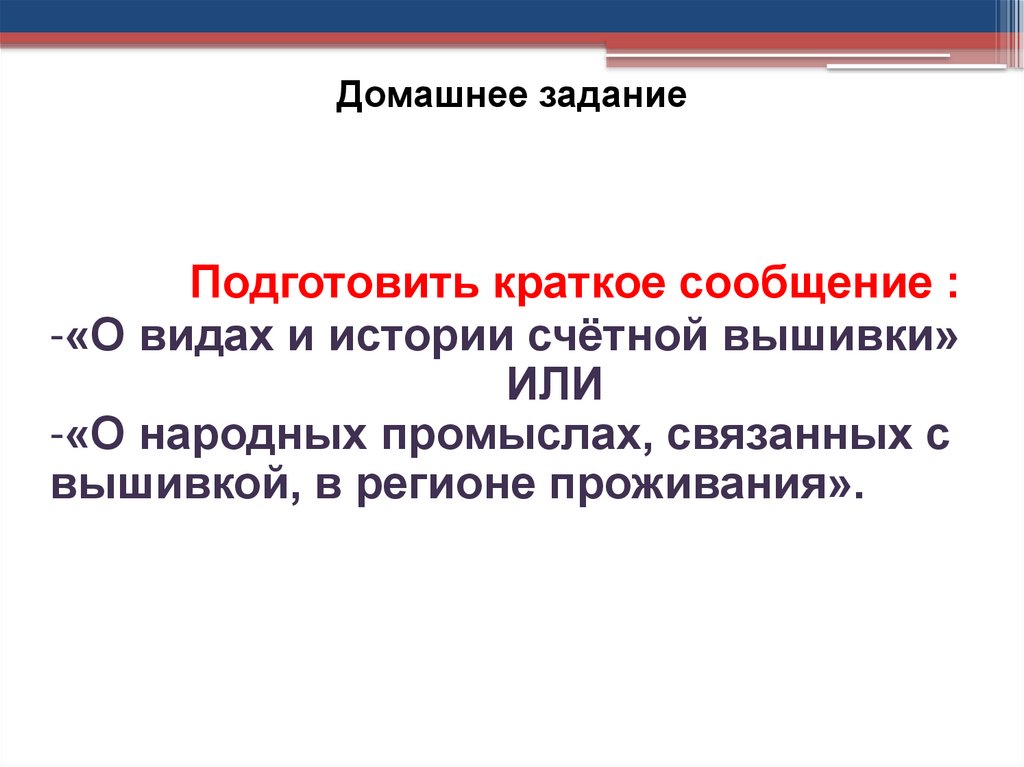 Домашнее задание

Подготовить краткое сообщение :
-«О видах и истории счётной вышивки»
ИЛИ
-«О народных промыслах, связанных с вышивкой, в регионе проживания».